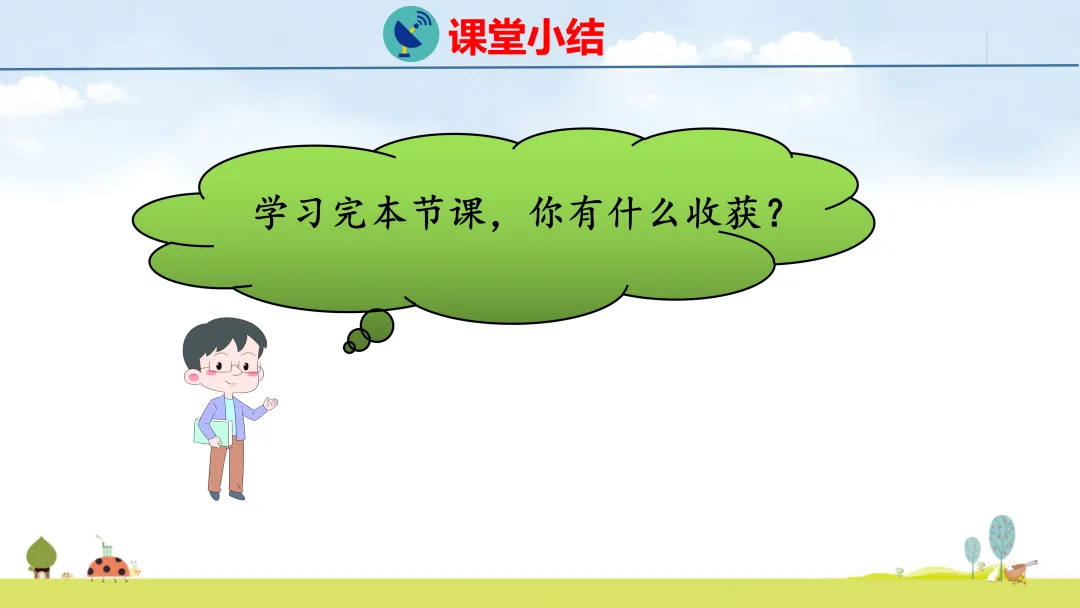 课堂小结

学习完本节课，你有什么收获？